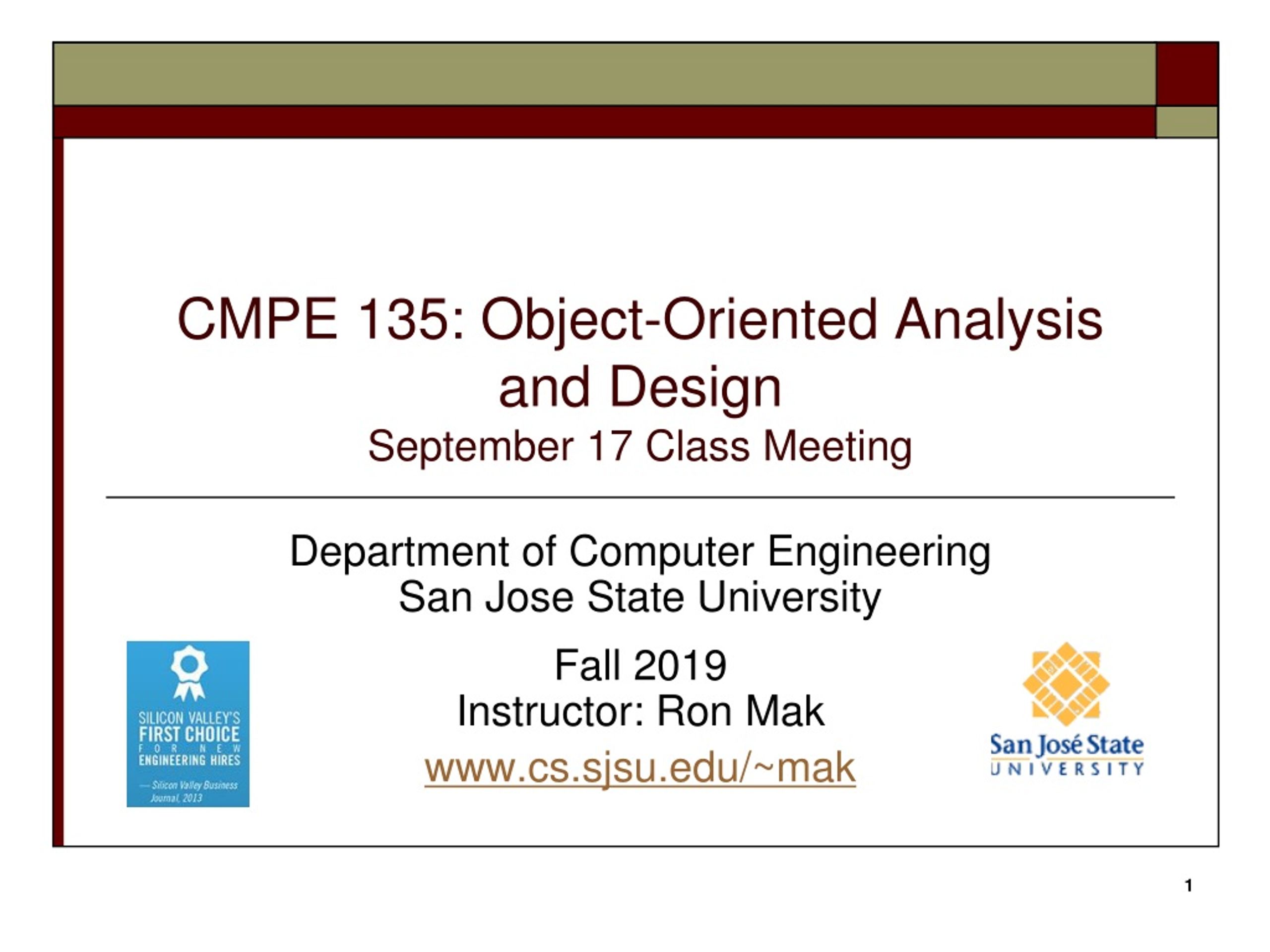 CMPE 135: Object-Oriented Analysis and Design
September 17 Class Meeting

Department of Computer Engineering
San Jose State University

Fall 2019
Instructor: Ron Mak
www.cs.sjsu.edu/~mak

SILICON VALLEY'S
FIRST CHOICE
FOR NEW
ENGINEERING HIRES
— Silicon Valley Business Journal, 2013

San José State
UNIVERSITY

1